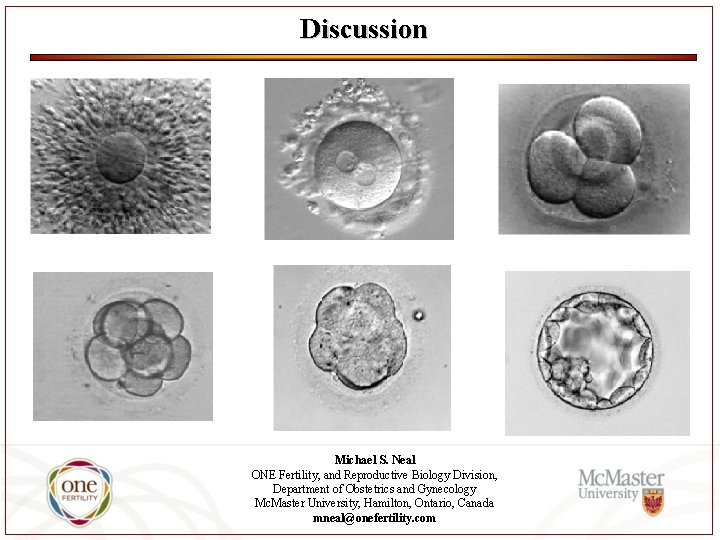 Discussion

one
FERTILITY

Michael S. Neal
ONE Fertility, and Reproductive Biology Division,
Department of Obstetrics and Gynecology
McMaster University, Hamilton, Ontario, Canada
mneal@onefertility.com

McMaster
University